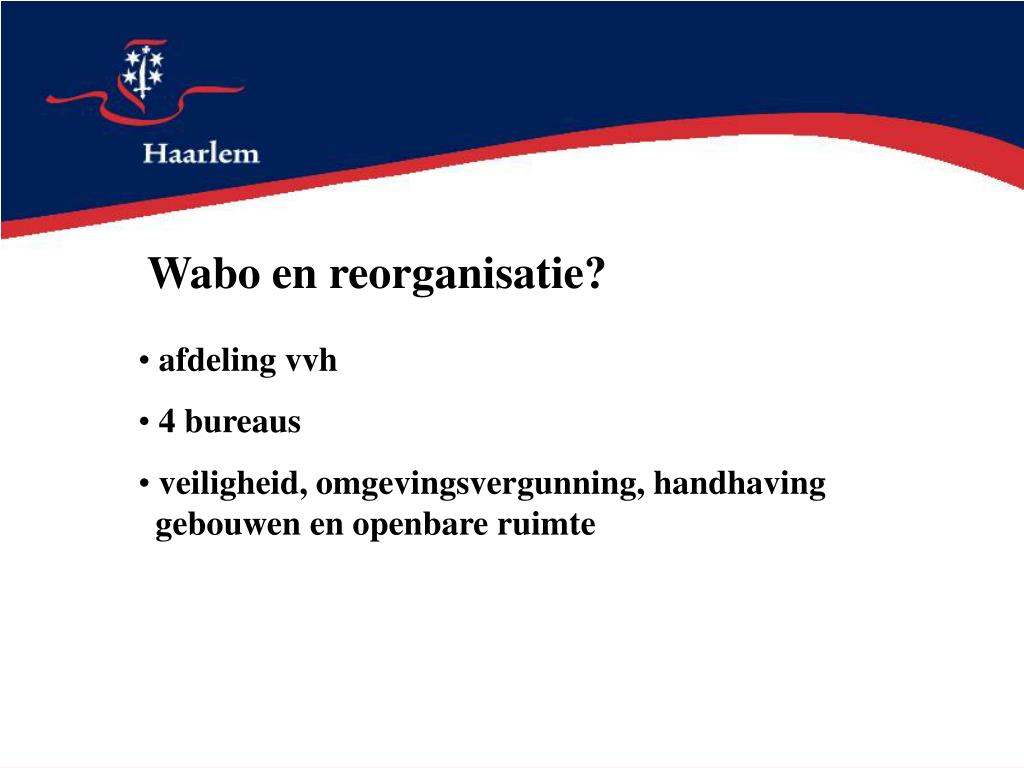 Haarlem

Wabo en reorganisatie?

• afdeling vvh

• 4 bureaus

• veiligheid, omgevingsvergunning, handhaving gebouwen en openbare ruimte